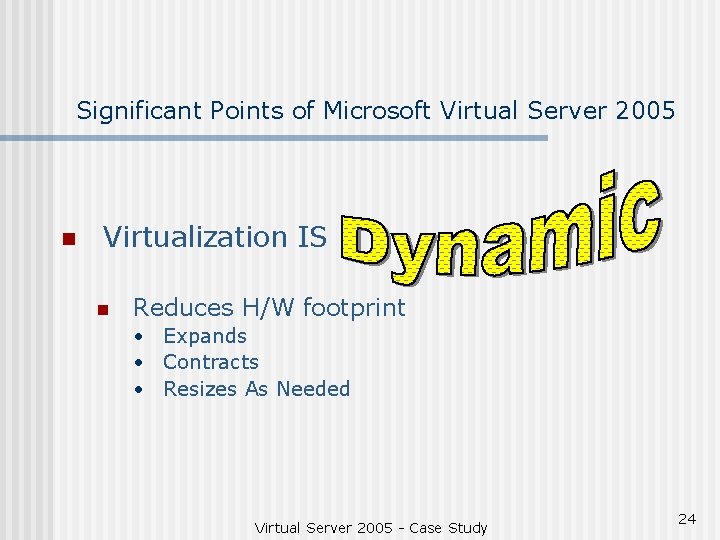 Significant Points of Microsoft Virtual Server 2005

- Virtualization IS Dynamic
  - Reduces H/W footprint
    - Expands
    - Contracts
    - Resizes As Needed

Virtual Server 2005 - Case Study

24